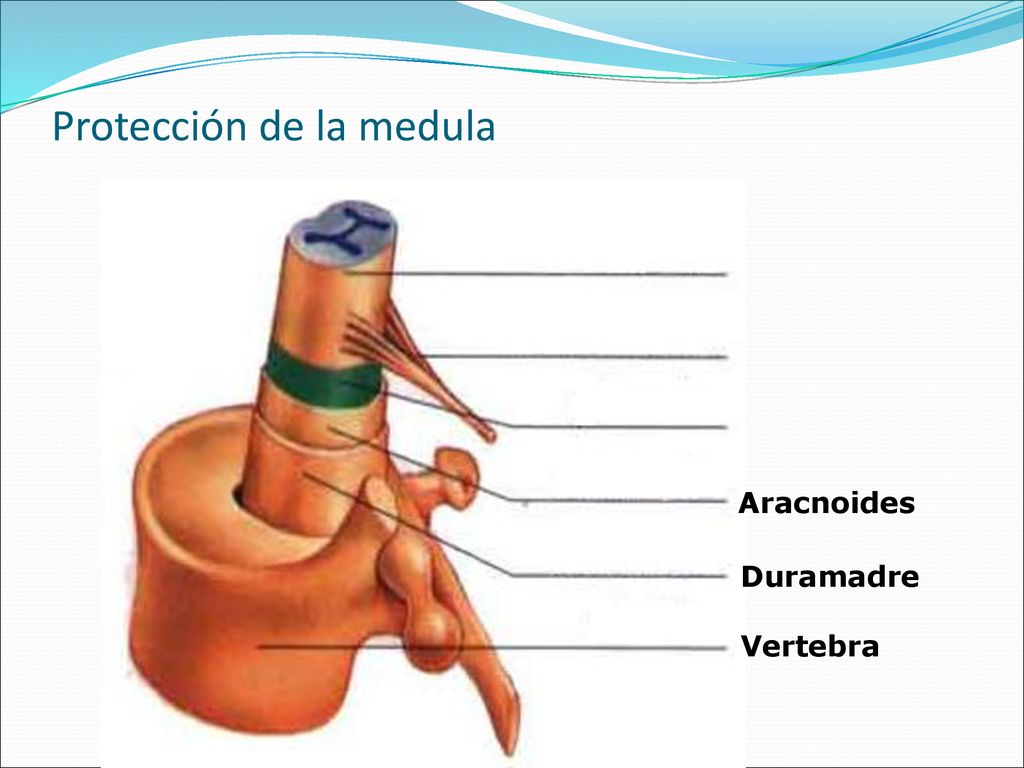 Protección de la medula

Aracnoides

Duramadre

Vertebra